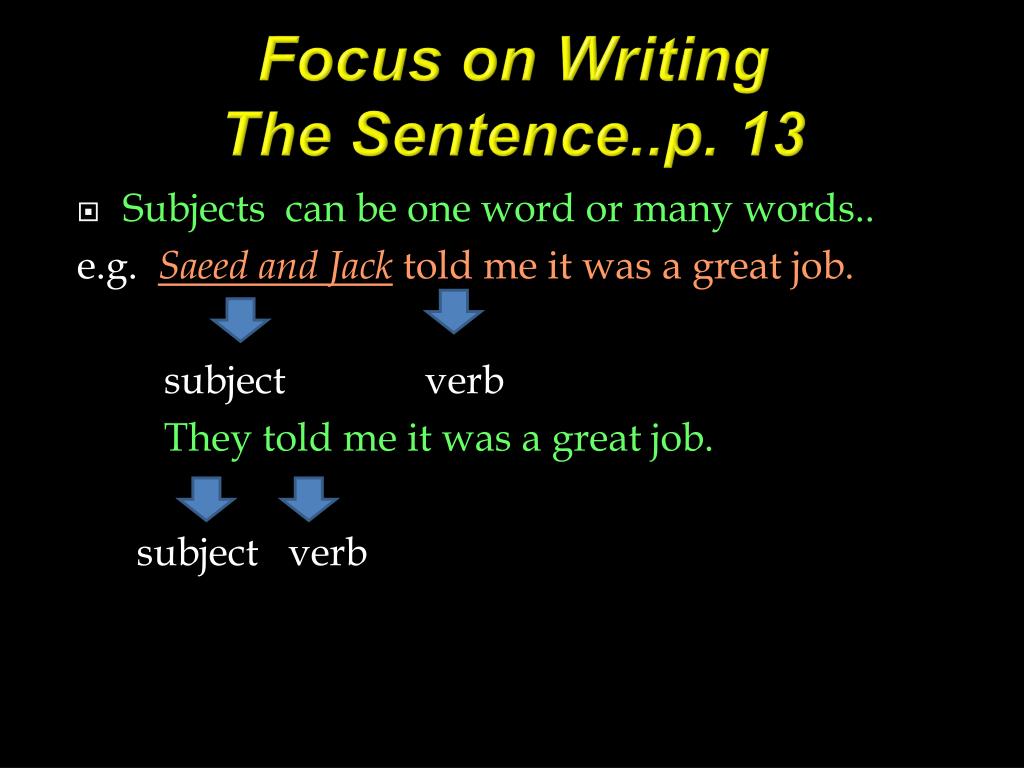 Focus on Writing
The Sentence..p. 13

Subjects can be one word or many words..
e.g. Saeed and Jack told me it was a great job.

subject verb

They told me it was a great job.

subject verb